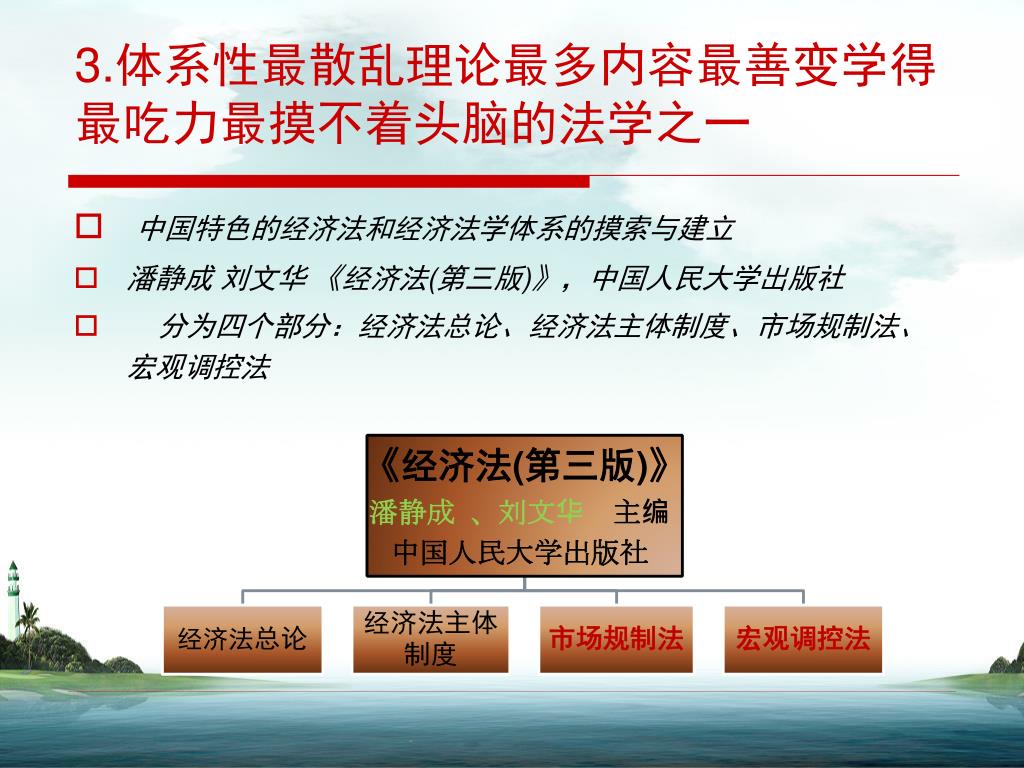 3.体系性最散乱理论最多内容最善变学得最吃力最摸不着头脑的法学之一

□ 中国特色的经济法和经济法学体系的摸索与建立

□ 潘静成 刘文华 《经济法(第三版)》，中国人民大学出版社

□ 分为四个部分：经济法总论、经济法主体制度、市场规制法、宏观调控法

《经济法(第三版)》
潘静成 、刘文华 主编
中国人民大学出版社

经济法总论

经济法主体制度

市场规制法

宏观调控法